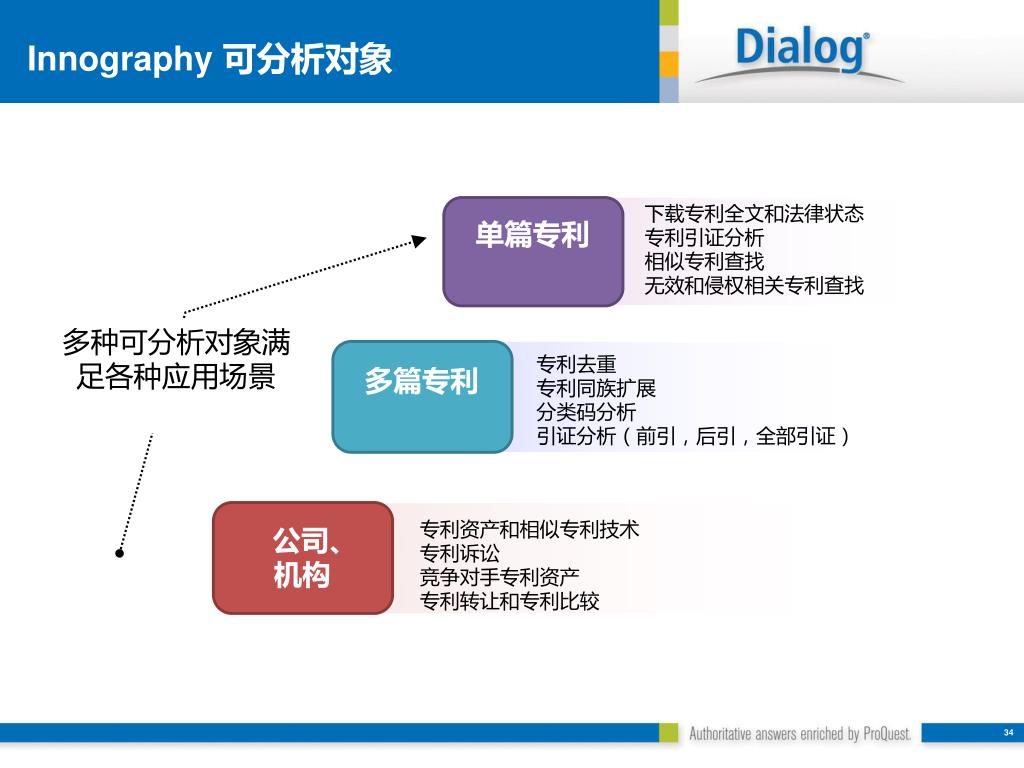 Innography 可分析对象

Dialog®

多种可分析对象满足各种应用场景

单篇专利

下载专利全文和法律状态
专利引证分析
相似专利查找
无效和侵权相关专利查找

多篇专利

专利去重
专利同族扩展
分类码分析
引证分析（前引，后引，全部引证）

公司、机构

专利资产和相似专利技术
专利诉讼
竞争对手专利资产
专利转让和专利比较

Authoritative answers enriched by ProQuest.

34